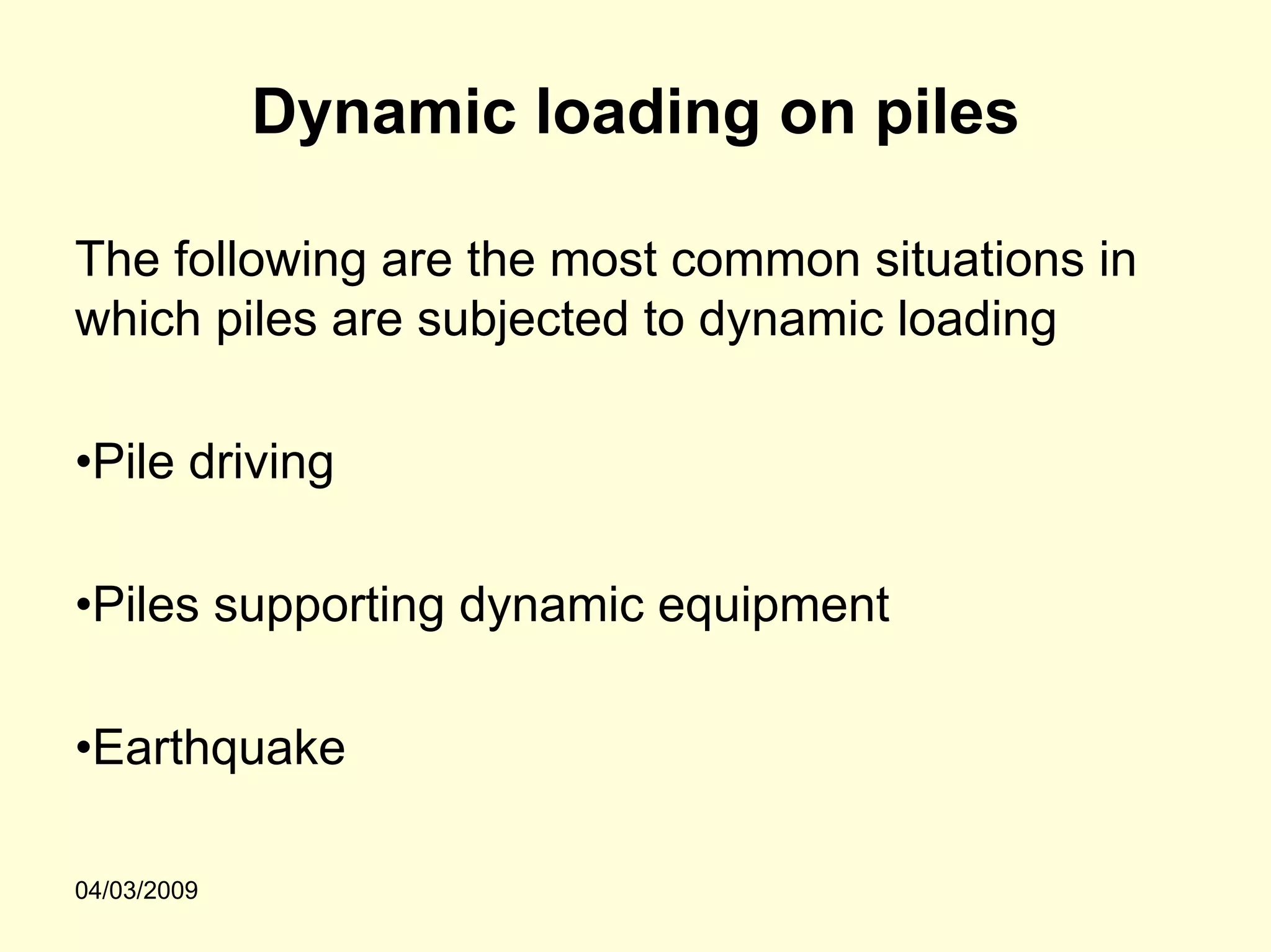 Dynamic loading on piles

The following are the most common situations in which piles are subjected to dynamic loading

•Pile driving

•Piles supporting dynamic equipment

•Earthquake

04/03/2009